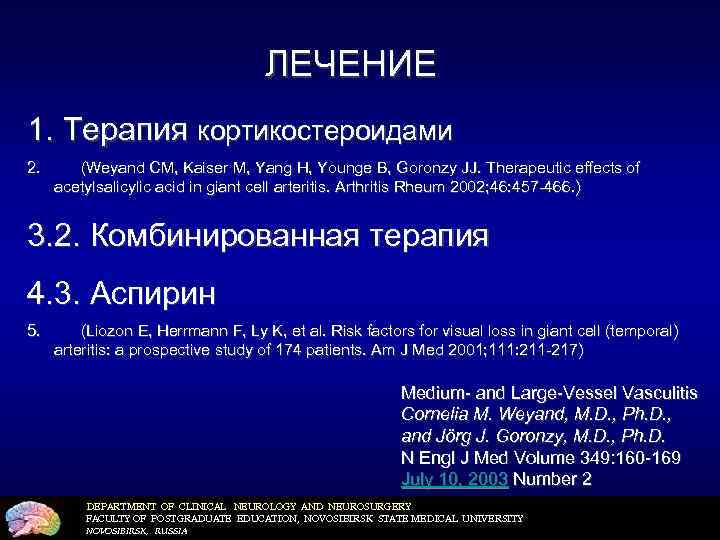 ЛЕЧЕНИЕ

1. Терапия кортикостероидами

2. (Weyand CM, Kaiser M, Yang H, Younge B, Goronzy JJ. Therapeutic effects of acetylsalicylic acid in giant cell arteritis. Arthritis Rheum 2002;46:457-466.)

3.2. Комбинированная терапия

4.3. Аспирин

5. (Liozon E, Herrmann F, Ly K, et al. Risk factors for visual loss in giant cell (temporal) arteritis: a prospective study of 174 patients. Am J Med 2001;111:211-217)

Medium- and Large-Vessel Vasculitis
Cornelia M. Weyand, M.D., Ph.D.,
and Jörg J. Goronzy, M.D., Ph.D.
N Engl J Med Volume 349:160-169
July 10, 2003 Number 2

DEPARTMENT OF CLINICAL NEUROLOGY AND NEUROSURGERY
FACULTY OF POSTGRADUATE EDUCATION, NOVOSIBIRSK STATE MEDICAL UNIVERSITY
NOVOSIBIRSK, RUSSIA